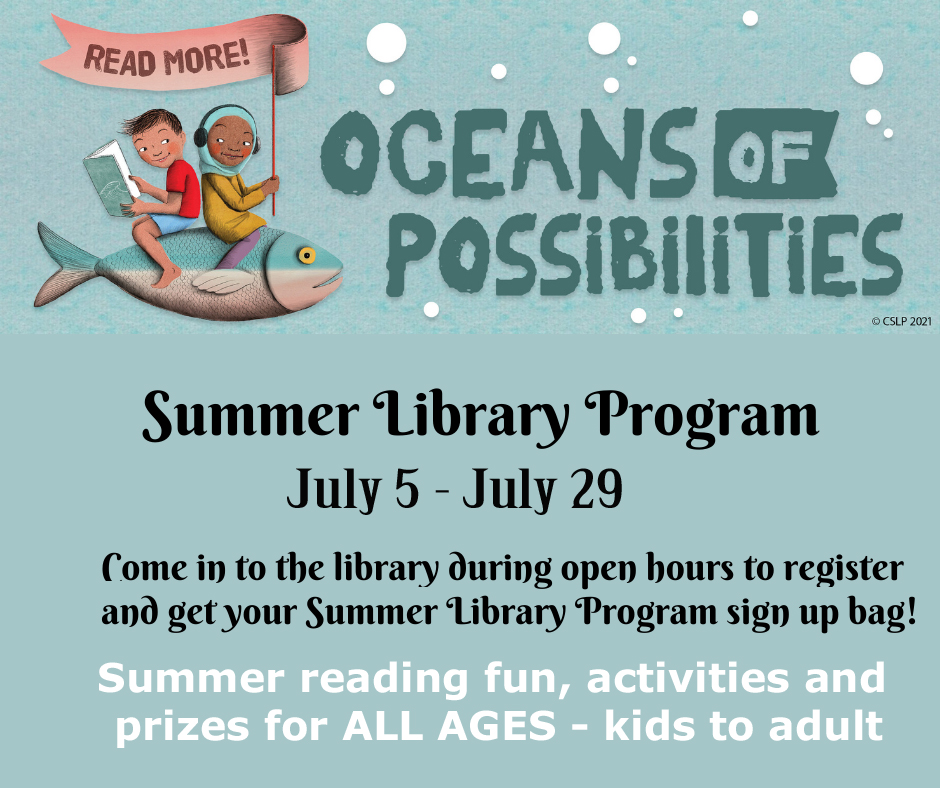 READ MORE!

OCEANS OF POSSIBILITIES

© CSLP 2021

Summer Library Program

July 5 - July 29

Come in to the library during open hours to register and get your Summer Library Program sign up bag!

Summer reading fun, activities and prizes for ALL AGES - kids to adult